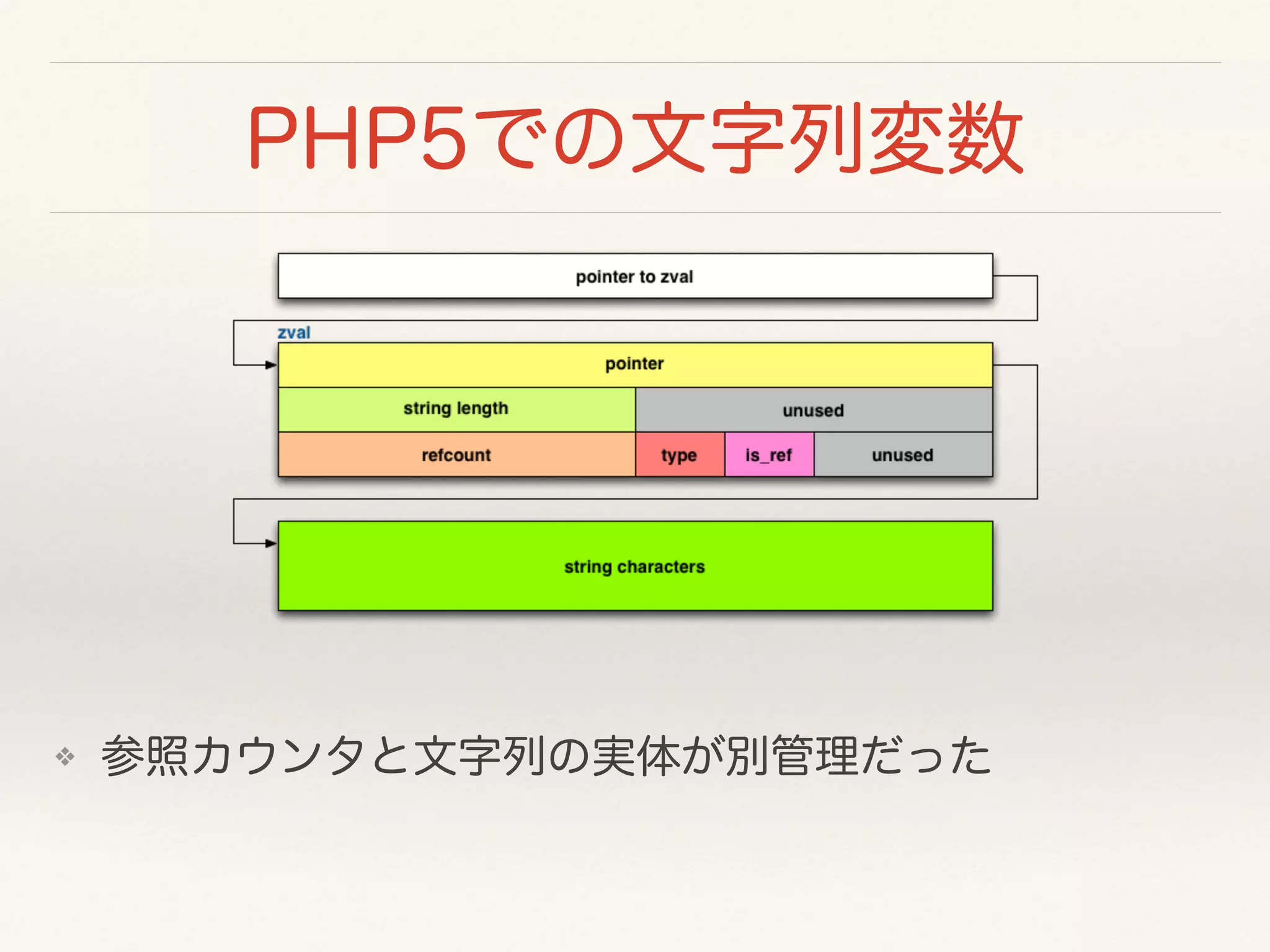 PHP5での文字列変数

pointer to zval

zval

pointer

string length

unused

refcount

type

is_ref

unused

string characters

❖ 参照カウンタと文字列の実体が別管理だった